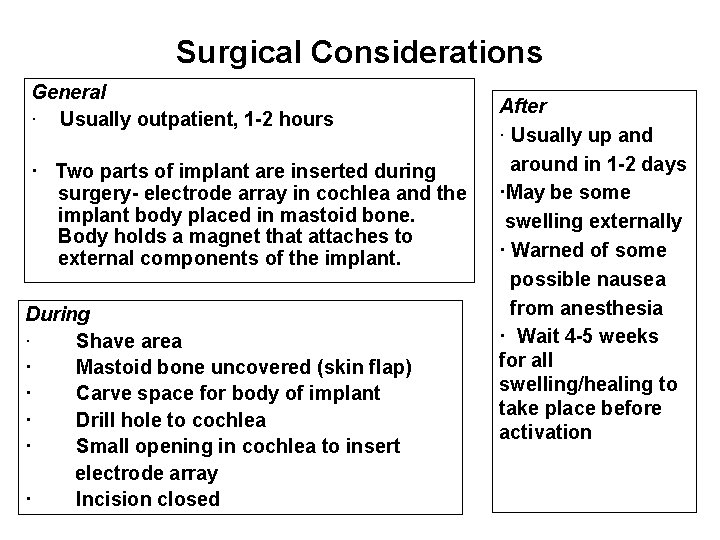 Surgical Considerations

General
· Usually outpatient, 1-2 hours

· Two parts of implant are inserted during surgery- electrode array in cochlea and the implant body placed in mastoid bone. Body holds a magnet that attaches to external components of the implant.

During
· Shave area
· Mastoid bone uncovered (skin flap)
· Carve space for body of implant
· Drill hole to cochlea
· Small opening in cochlea to insert electrode array
· Incision closed

After
· Usually up and around in 1-2 days
·May be some swelling externally
· Warned of some possible nausea from anesthesia
· Wait 4-5 weeks for all swelling/healing to take place before activation